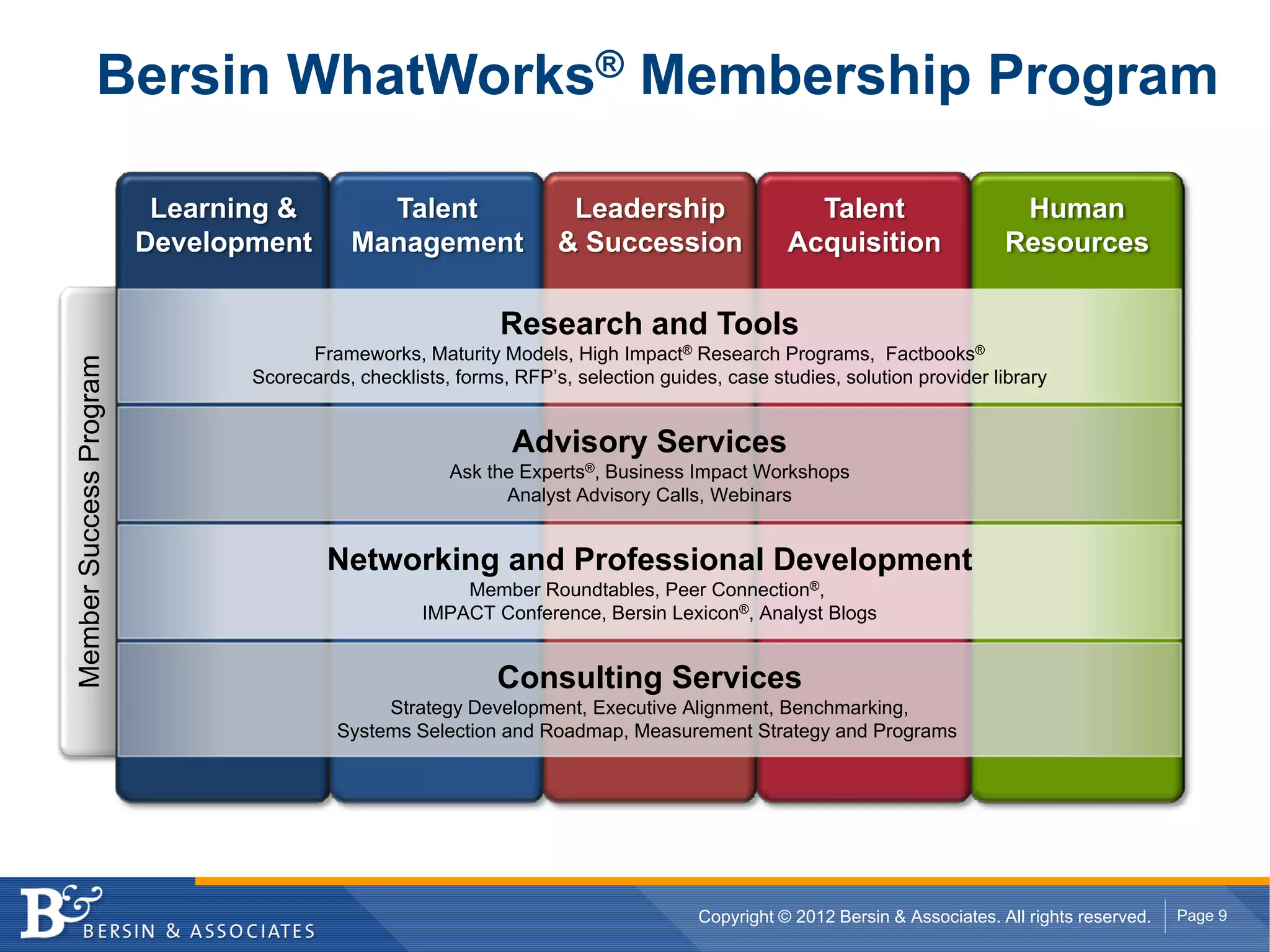 Bersin WhatWorks® Membership Program

Learning & Development

Talent Management

Leadership & Succession

Talent Acquisition

Human Resources

Member Success Program

Research and Tools
Frameworks, Maturity Models, High Impact® Research Programs, Factbooks®
Scorecards, checklists, forms, RFP's, selection guides, case studies, solution provider library

Advisory Services
Ask the Experts®, Business Impact Workshops
Analyst Advisory Calls, Webinars

Networking and Professional Development
Member Roundtables, Peer Connection®,
IMPACT Conference, Bersin Lexicon®, Analyst Blogs

Consulting Services
Strategy Development, Executive Alignment, Benchmarking,
Systems Selection and Roadmap, Measurement Strategy and Programs

B& BERSIN & ASSOCIATES

Copyright © 2012 Bersin & Associates. All rights reserved.

Page 9